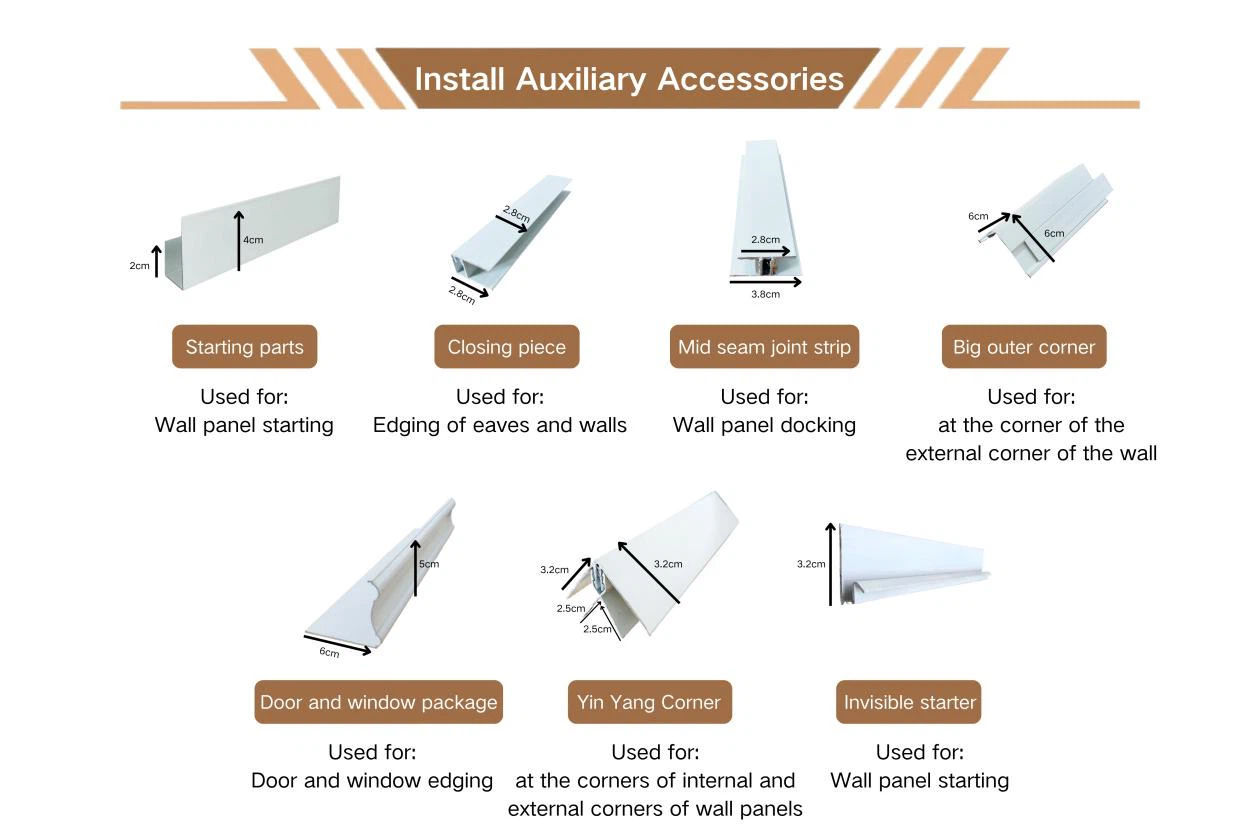 Install Auxiliary Accessories

2cm
4cm

Starting parts

Used for:
Wall panel starting

2.8cm
2.8cm

Closing piece

Used for:
Edging of eaves and walls

2.8cm
3.8cm

Mid seam joint strip

Used for:
Wall panel docking

6cm
6cm

Big outer corner

Used for:
at the corner of the external corner of the wall

5cm
6cm

Door and window package

Used for:
Door and window edging

3.2cm
3.2cm
2.5cm
2.5cm

Yin Yang Corner

Used for:
at the corners of internal and external corners of wall panels

3.2cm

Invisible starter

Used for:
Wall panel starting